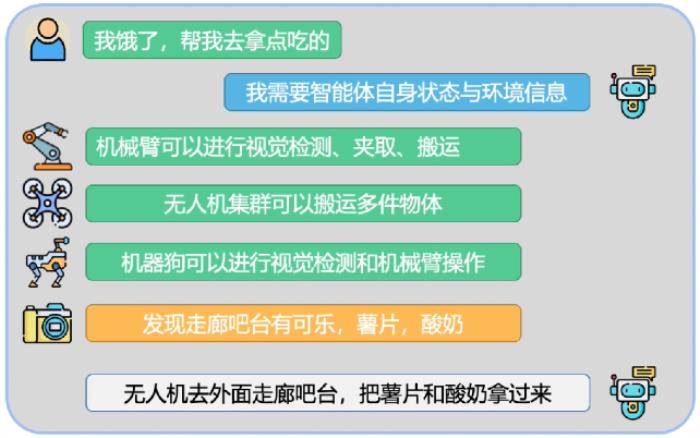 我饿了，帮我去拿点吃的

我需要智能体自身状态与环境信息

机械臂可以进行视觉检测、夹取、搬运

无人机集群可以搬运多件物体

机器狗可以进行视觉检测和机械臂操作

发现走廊吧台有可乐，薯片，酸奶

无人机去外面走廊吧台，把薯片和酸奶拿过来